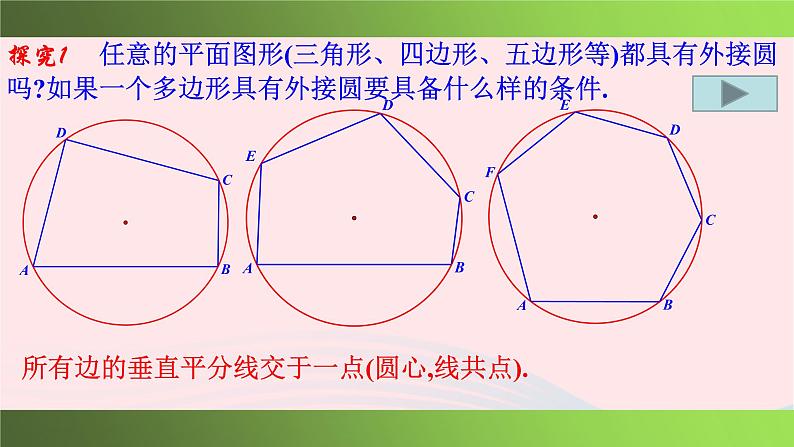 探究1 任意的平面图形(三角形、四边形、五边形等)都具有外接圆吗?如果一个多边形具有外接圆要具备什么样的条件.

D C A B

D E C A B

E D F C A B

所有边的垂直平分线交于一点(圆心,线共点).